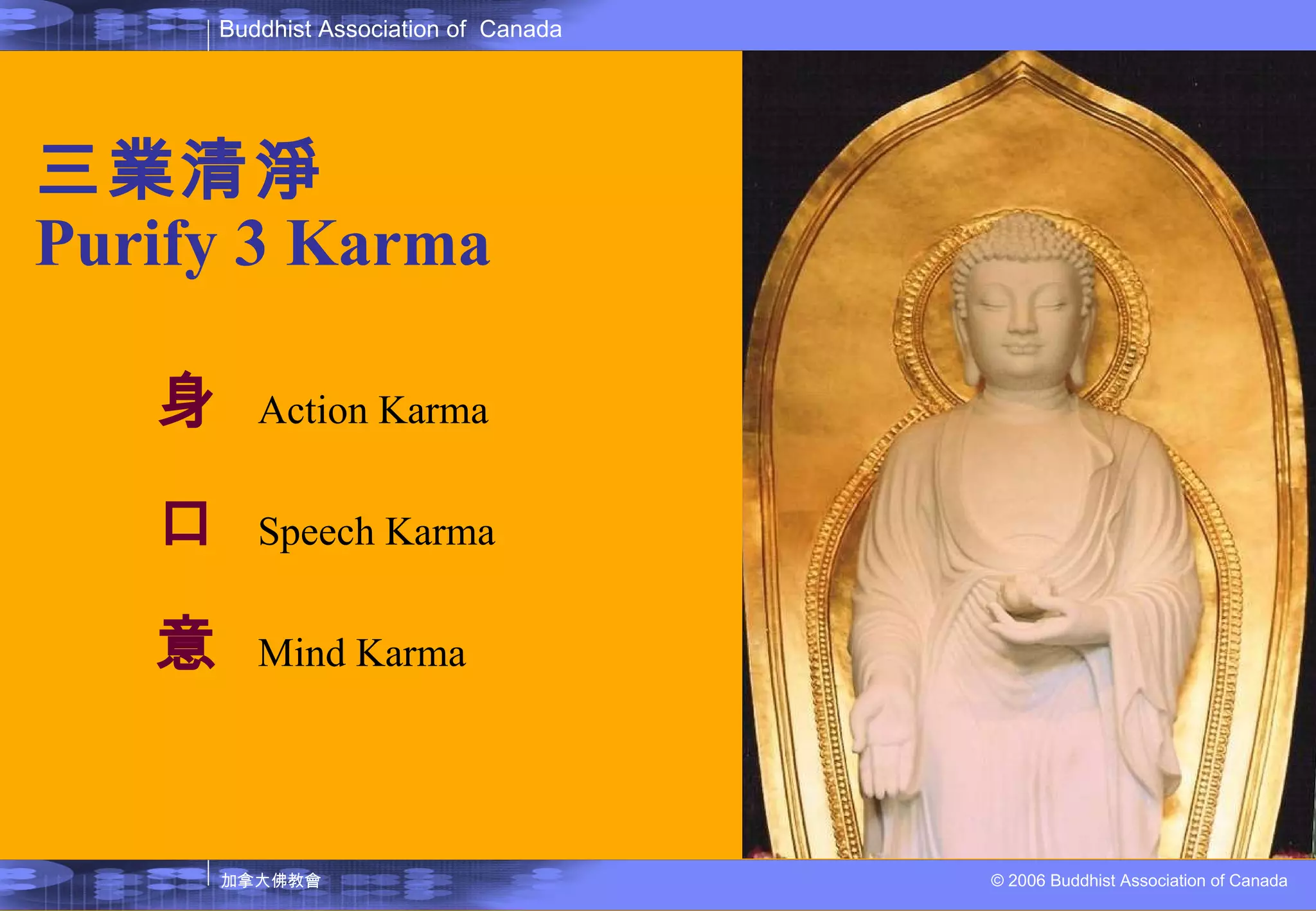 Buddhist Association of Canada

三業清淨
Purify 3 Karma

身 Action Karma

口 Speech Karma

意 Mind Karma

加拿大佛教會

© 2006 Buddhist Association of Canada